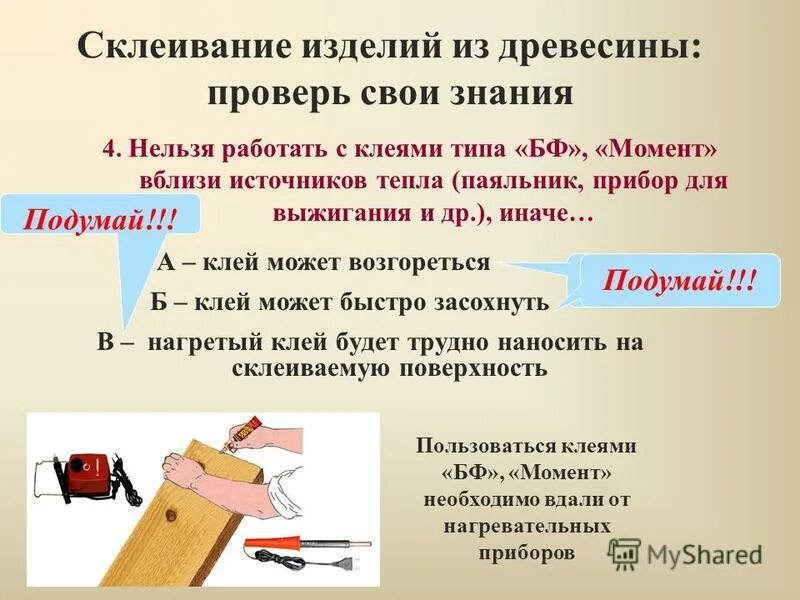 Склеивание изделий из древесины: проверь свои знания

4. Нельзя работать с клеями типа «БФ», «Момент» вблизи источников тепла (паяльник, прибор для выжигания и др.), иначе…

Подумай!!!

А – клей может возгореться

Подумай!!!

Б – клей может быстро засохнуть

В – нагретый клей будет трудно наносить на склеиваемую поверхность

Пользоваться клеями «БФ», «Момент» необходимо вдали от нагревательных приборов

MyShared